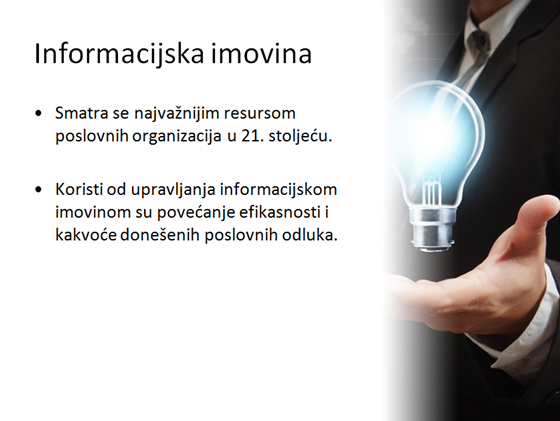 Informacijska imovina

• Smatra se najvažnijim resursom poslovnih organizacija u 21. stoljeću.

• Koristi od upravljanja informacijskom imovinom su povećanje efikasnosti i kakvoće donešenih poslovnih odluka.